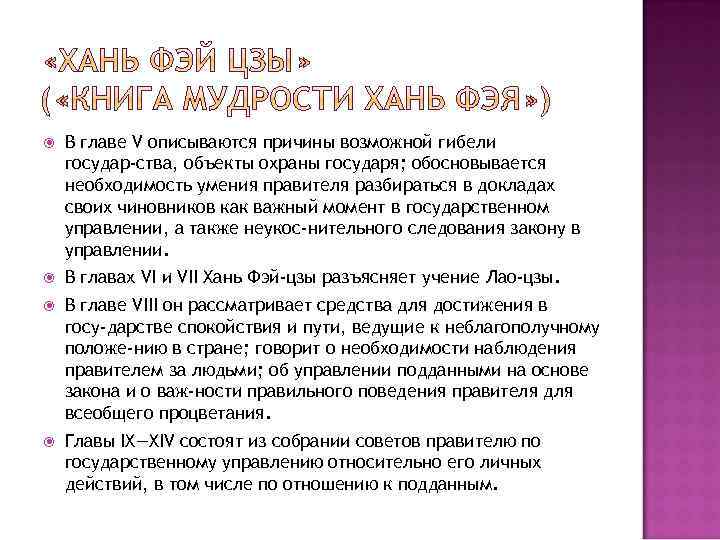 «ХАНЬ ФЭЙ ЦЗЫ»
(«КНИГА МУДРОСТИ ХАНЬ ФЭЯ»)

В главе V описываются причины возможной гибели государ-ства, объекты охраны государя; обосновывается необходимость умения правителя разбираться в докладах своих чиновников как важный момент в государственном управлении, а также неукос-нительного следования закону в управлении.

В главах VI и VII Хань Фэй-цзы разъясняет учение Лао-цзы.

В главе VIII он рассматривает средства для достижения в госу-дарстве спокойствия и пути, ведущие к неблагополучному положе-нию в стране; говорит о необходимости наблюдения правителем за людьми; об управлении подданными на основе закона и о важ-ности правильного поведения правителя для всеобщего процветания.

Главы IX—XIV состоят из собрании советов правителю по государственному управлению относительно его личных действий, в том числе по отношению к подданным.